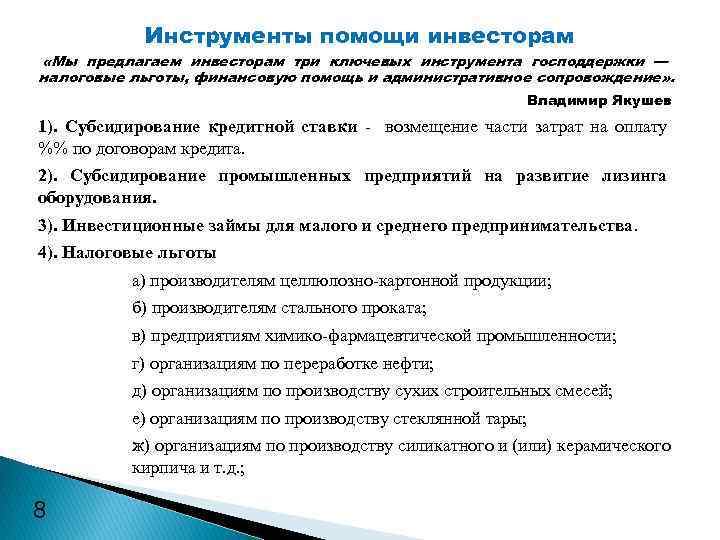 Инструменты помощи инвесторам

«Мы предлагаем инвесторам три ключевых инструмента господдержки — налоговые льготы, финансовую помощь и административное сопровождение».

Владимир Якушев

1). Субсидирование кредитной ставки - возмещение части затрат на оплату %% по договорам кредита.

2). Субсидирование промышленных предприятий на развитие лизинга оборудования.

3). Инвестиционные займы для малого и среднего предпринимательства.

4). Налоговые льготы

а) производителям целлюлозно-картонной продукции;

б) производителям стального проката;

в) предприятиям химико-фармацевтической промышленности;

г) организациям по переработке нефти;

д) организациям по производству сухих строительных смесей;

е) организациям по производству стеклянной тары;

ж) организациям по производству силикатного и (или) керамического кирпича и т.д.;

8